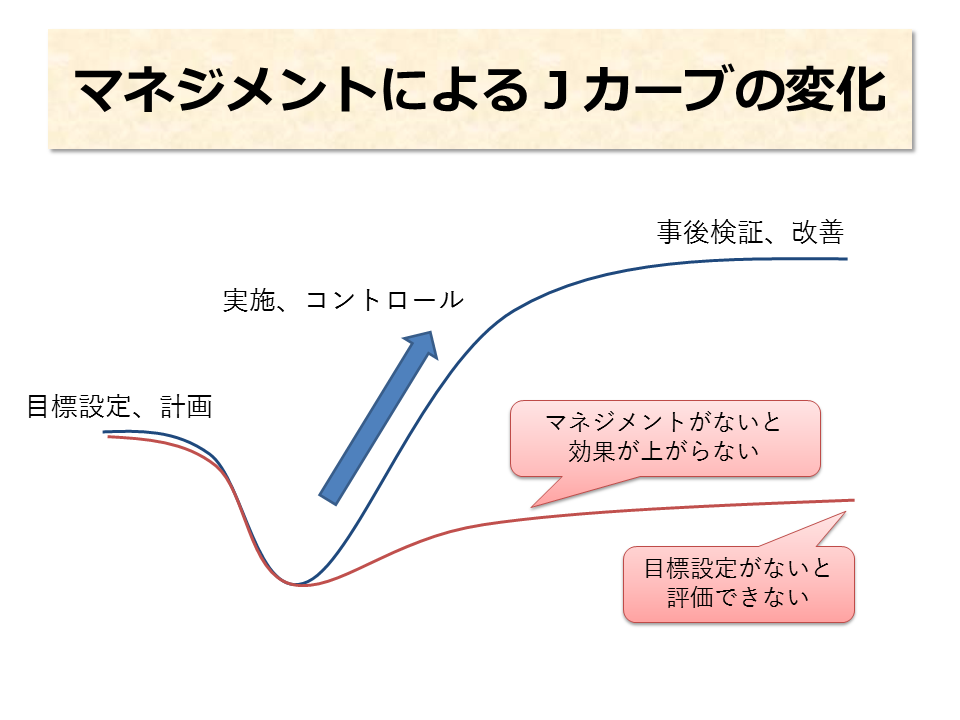 マネジメントによるＪカーブの変化

事後検証、改善

実施、コントロール

目標設定、計画

マネジメントがないと効果が上がらない

目標設定がないと評価できない